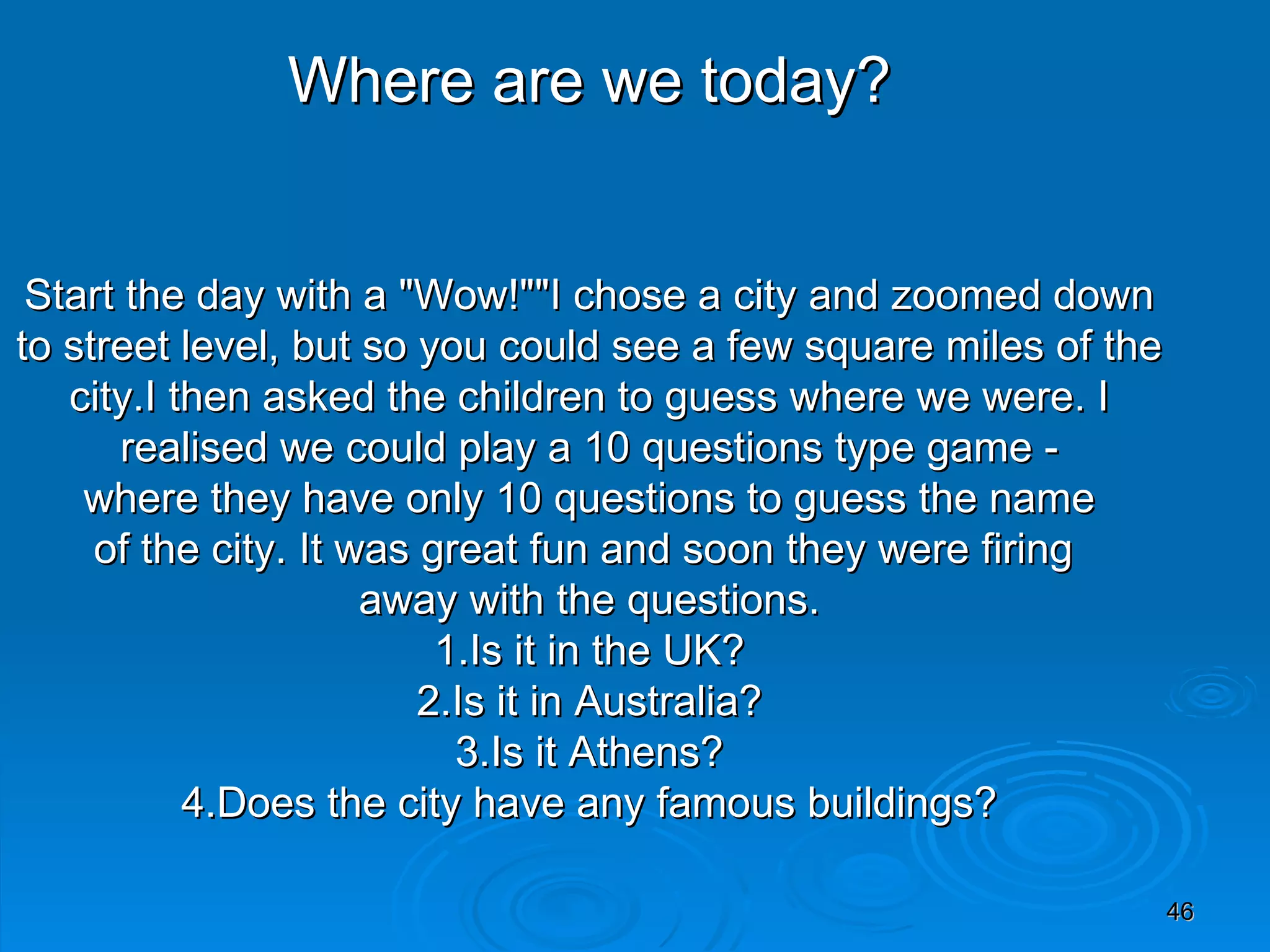 Where are we today?

Start the day with a "Wow!""I chose a city and zoomed down to street level, but so you could see a few square miles of the city.I then asked the children to guess where we were. I realised we could play a 10 questions type game - where they have only 10 questions to guess the name of the city. It was great fun and soon they were firing away with the questions.
1.Is it in the UK?
2.Is it in Australia?
3.Is it Athens?
4.Does the city have any famous buildings?

46